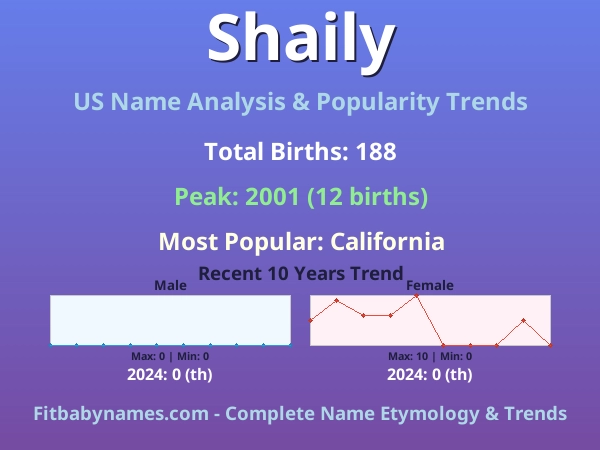 Shaily

US Name Analysis & Popularity Trends

Total Births: 188

Peak: 2001 (12 births)

Most Popular: California

Recent 10 Years Trend

Male

Max: 0 | Min: 0

2024: 0 (th)

Female

Max: 10 | Min: 0

2024: 0 (th)

Fitbabynames.com - Complete Name Etymology & Trends